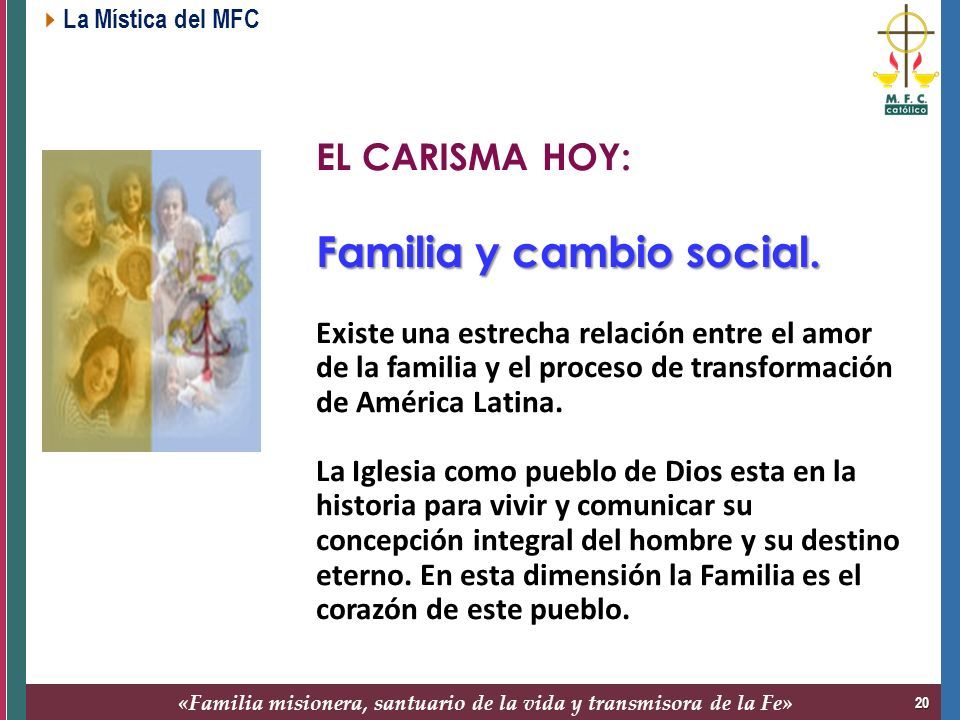 La Mística del MFC

M. F. C.
católico

EL CARISMA HOY:

Familia y cambio social.

Existe una estrecha relación entre el amor de la familia y el proceso de transformación de América Latina.

La Iglesia como pueblo de Dios esta en la historia para vivir y comunicar su concepción integral del hombre y su destino eterno. En esta dimensión la Familia es el corazón de este pueblo.

«Familia misionera, santuario de la vida y transmisora de la Fe»

20